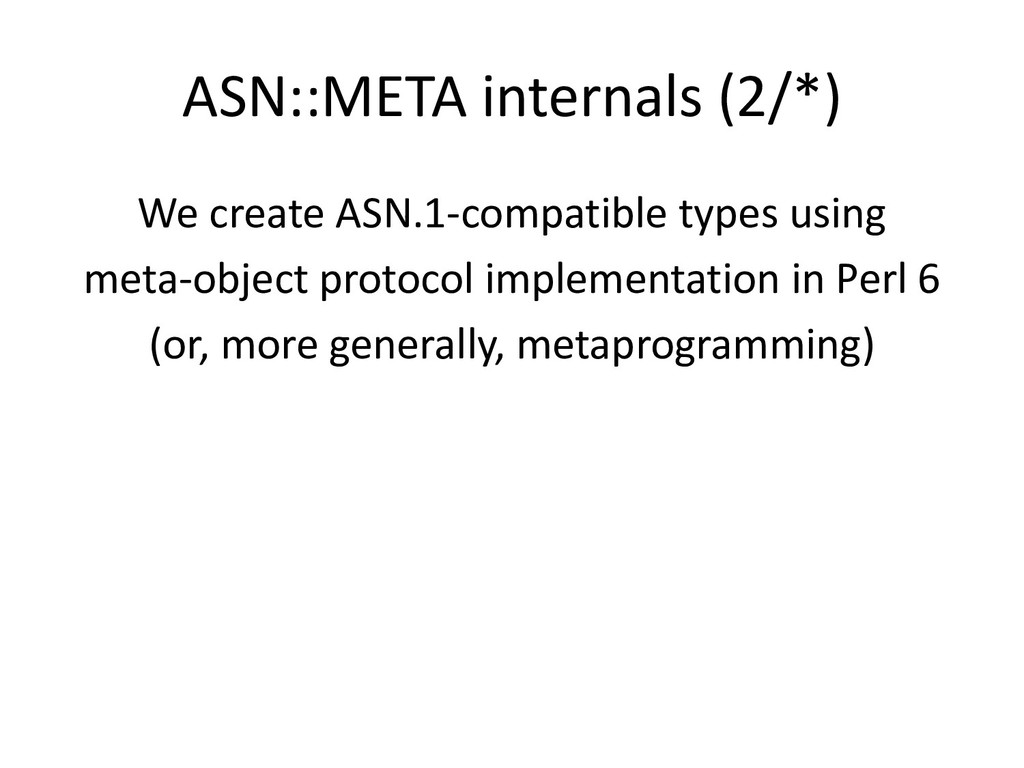 ASN::META internals (2/*)

We create ASN.1-compatible types using meta-object protocol implementation in Perl 6 (or, more generally, metaprogramming)